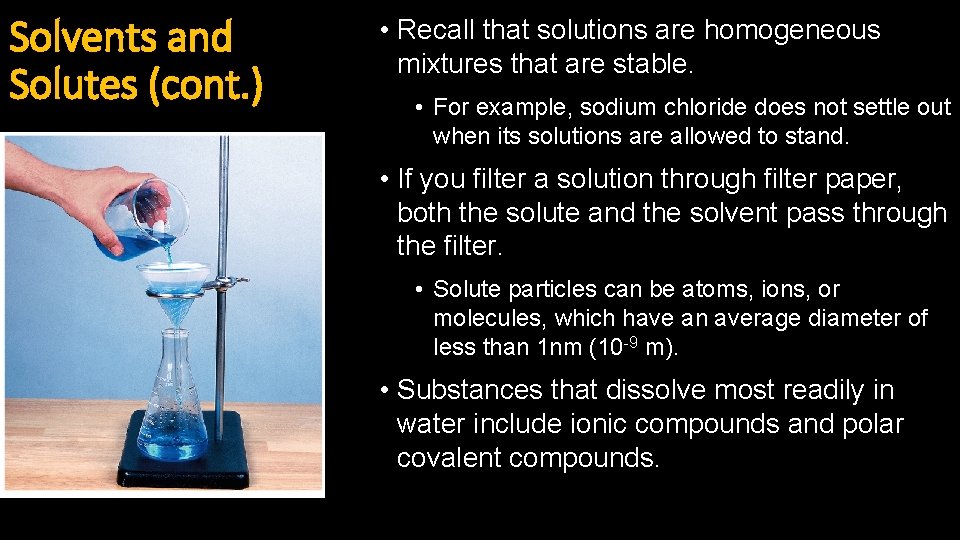 Solvents and Solutes (cont.)

• Recall that solutions are homogeneous mixtures that are stable.

• For example, sodium chloride does not settle out when its solutions are allowed to stand.

• If you filter a solution through filter paper, both the solute and the solvent pass through the filter.

• Solute particles can be atoms, ions, or molecules, which have an average diameter of less than 1nm ($10^{-9}$ m).

• Substances that dissolve most readily in water include ionic compounds and polar covalent compounds.